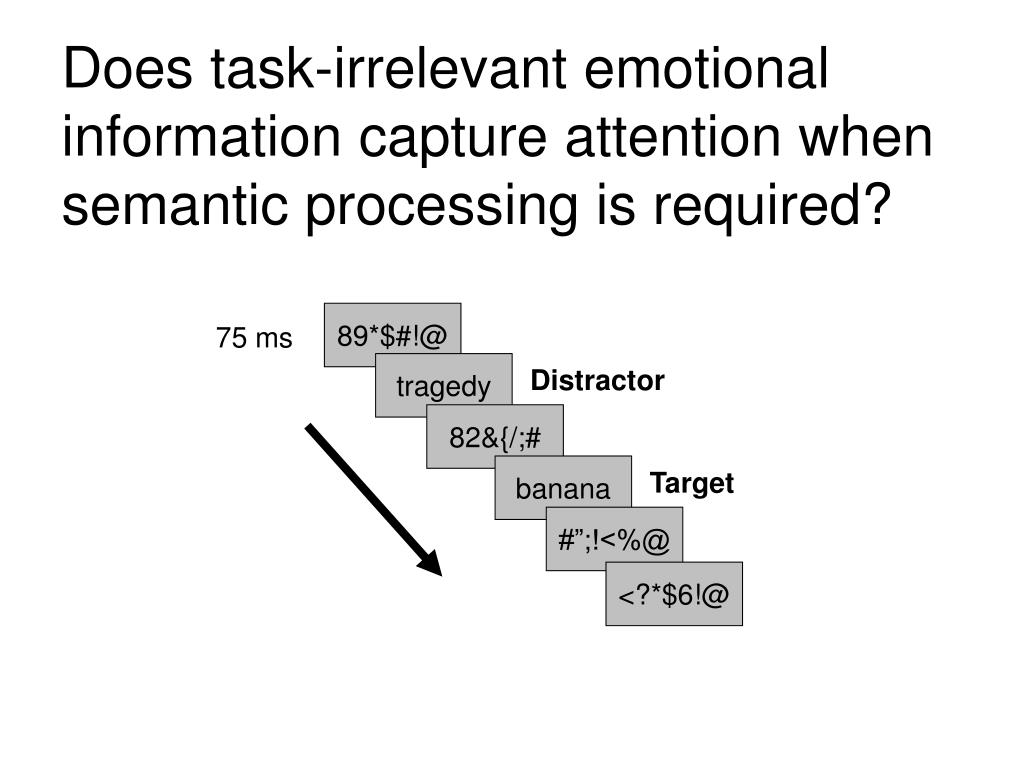 Does task-irrelevant emotional information capture attention when semantic processing is required?

75 ms

89*$#!@

tragedy

Distractor

82&{/;#

banana

Target

#”;!<%@

<?*$6!@